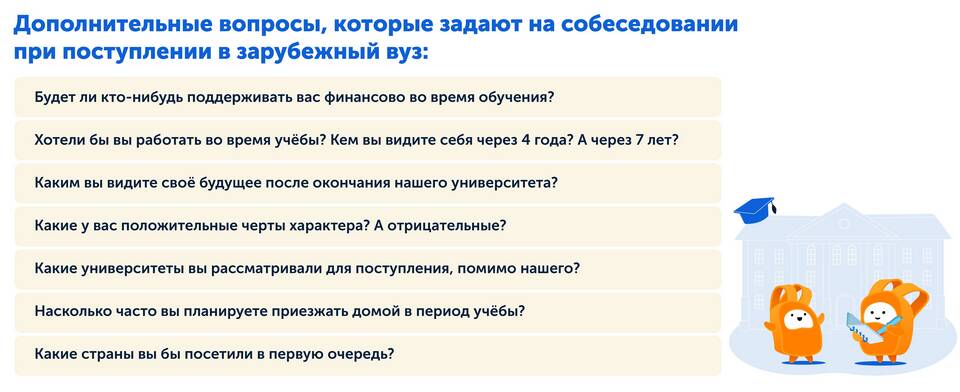 Дополнительные вопросы, которые задают на собеседовании при поступлении в зарубежный вуз:

Будет ли кто-нибудь поддерживать вас финансово во время обучения?

Хотели бы вы работать во время учёбы? Кем вы видите себя через 4 года? А через 7 лет?

Каким вы видите своё будущее после окончания нашего университета?

Какие у вас положительные черты характера? А отрицательные?

Какие университеты вы рассматривали для поступления, помимо нашего?

Насколько часто вы планируете приезжать домой в период учёбы?

Какие страны вы бы посетили в первую очередь?